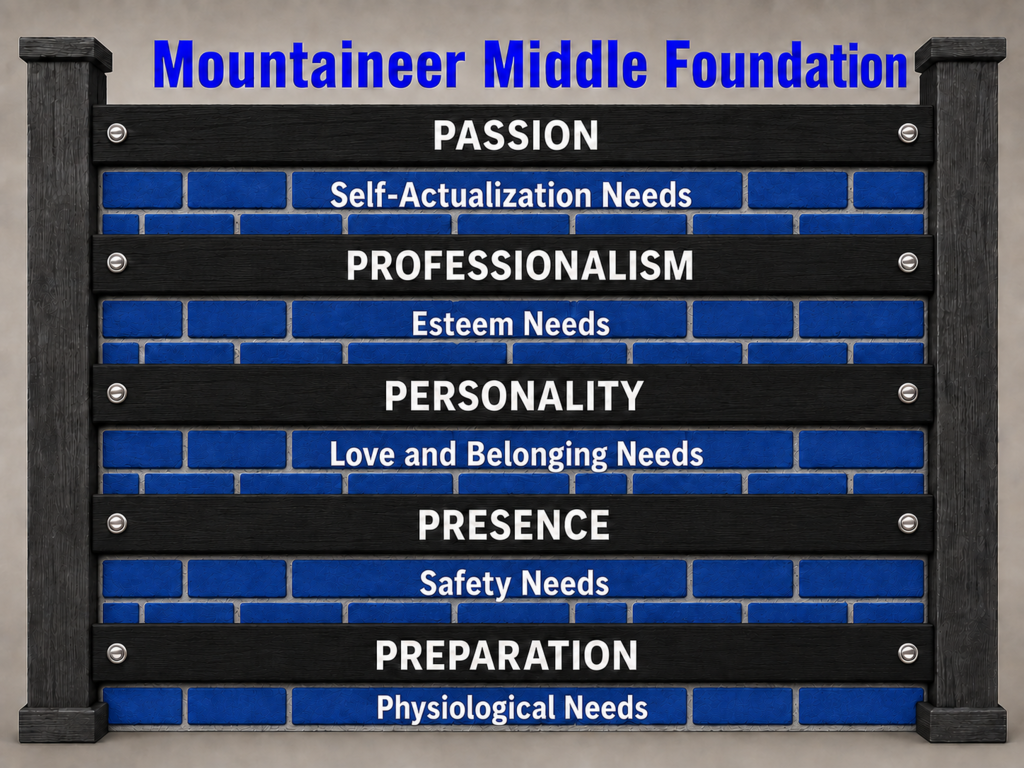 Mountaineer Middle Foundation

PASSION

Self-Actualization Needs

PROFESSIONALISM

Esteem Needs

PERSONALITY

Love and Belonging Needs

PRESENCE

Safety Needs

PREPARATION

Physiological Needs